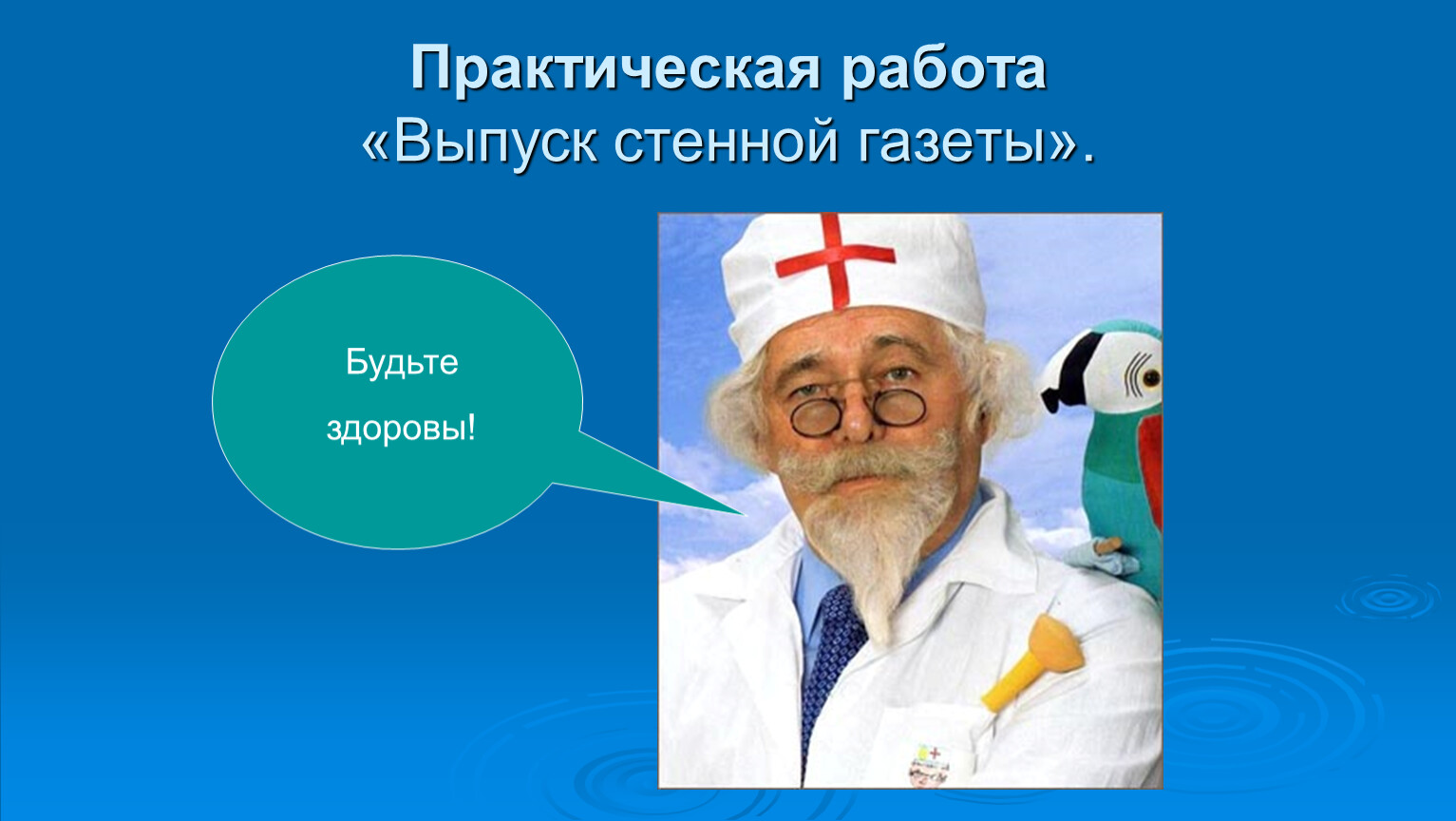 Практическая работа
«Выпуск стенной газеты».

Будьте здоровы!